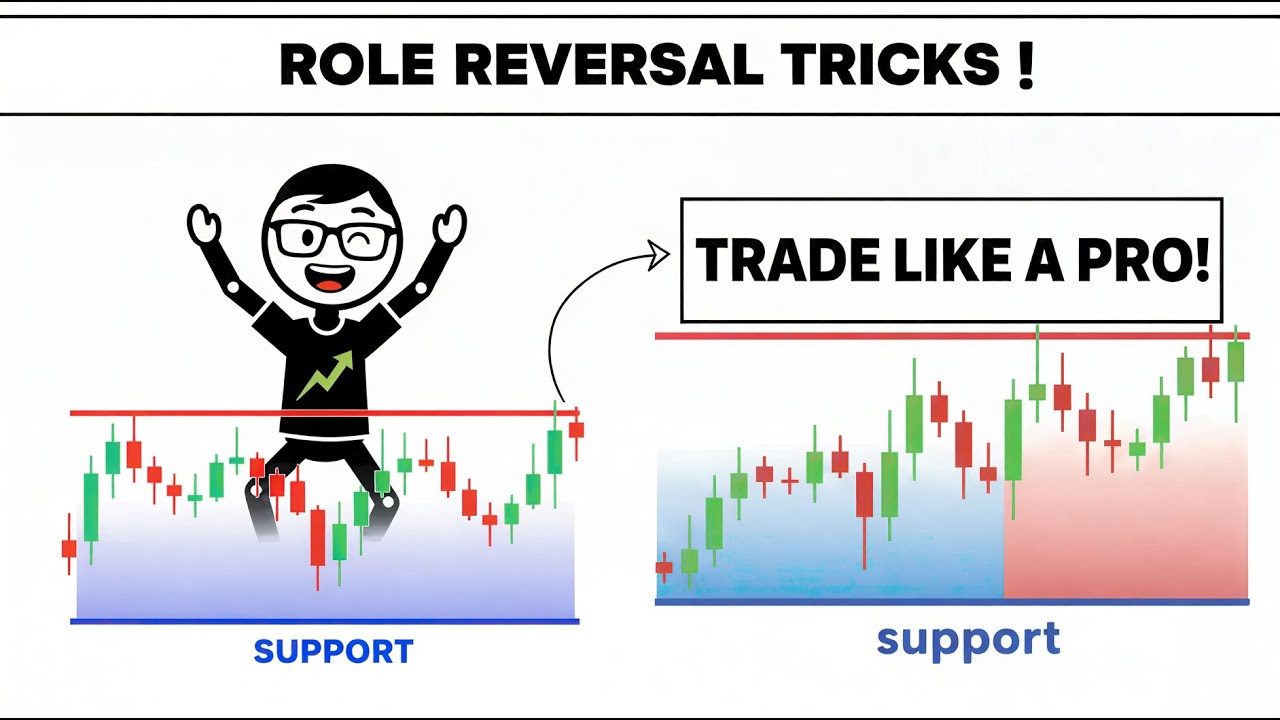 ROLE REVERSAL TRICKS !

TRADE LIKE A PRO!

SUPPORT

support